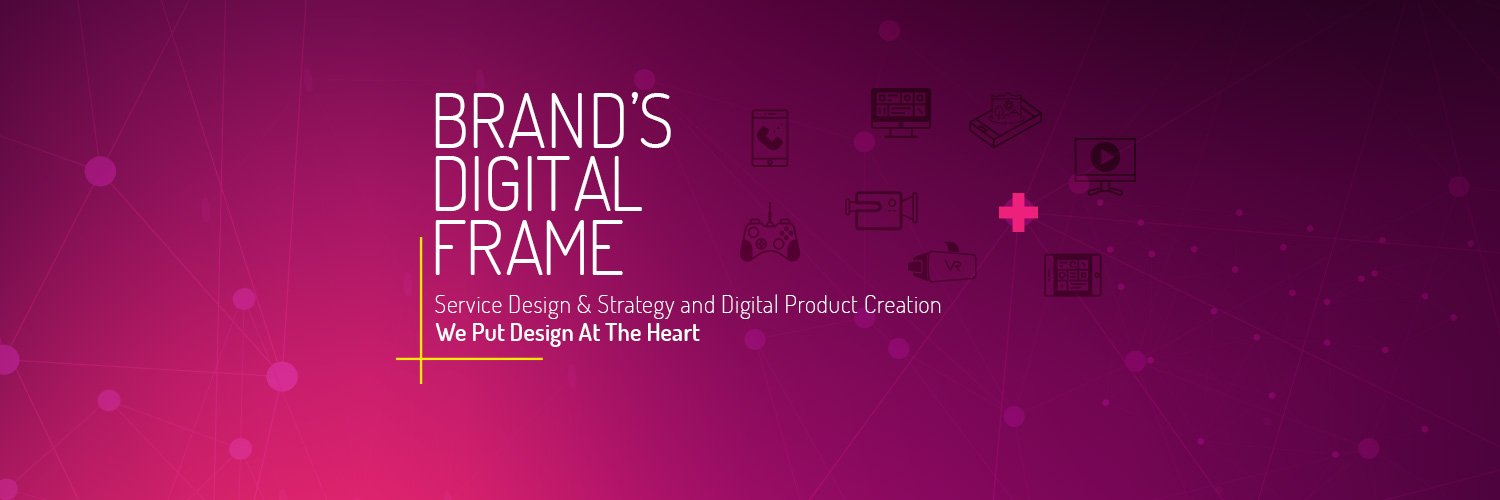 BRAND'S DIGITAL FRAME

Service Design & Strategy and Digital Product Creation
We Put Design At The Heart

VR